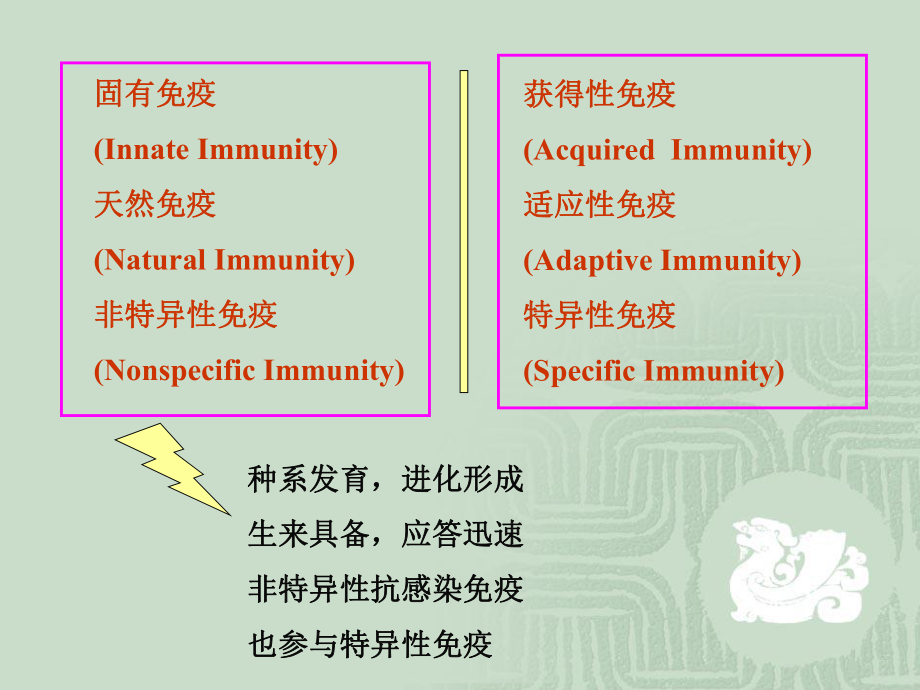 固有免疫
(Innate Immunity)
天然免疫
(Natural Immunity)
非特异性免疫
(Nonspecific Immunity)

获得性免疫
(Acquired Immunity)
适应性免疫
(Adaptive Immunity)
特异性免疫
(Specific Immunity)

种系发育，进化形成
生来具备，应答迅速
非特异性抗感染免疫
也参与特异性免疫